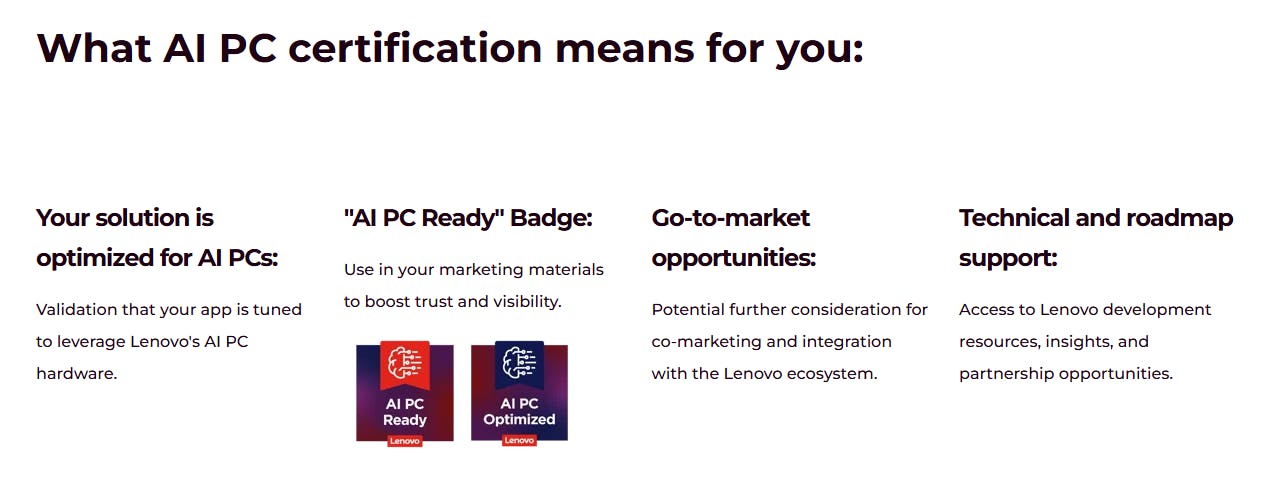 What AI PC certification means for you:

Your solution is optimized for AI PCs:

Validation that your app is tuned to leverage Lenovo's AI PC hardware.

"AI PC Ready" Badge:

Use in your marketing materials to boost trust and visibility.

AI PC Ready
Lenovo

AI PC Optimized
Lenovo

Go-to-market opportunities:

Potential further consideration for co-marketing and integration with the Lenovo ecosystem.

Technical and roadmap support:

Access to Lenovo development resources, insights, and partnership opportunities.